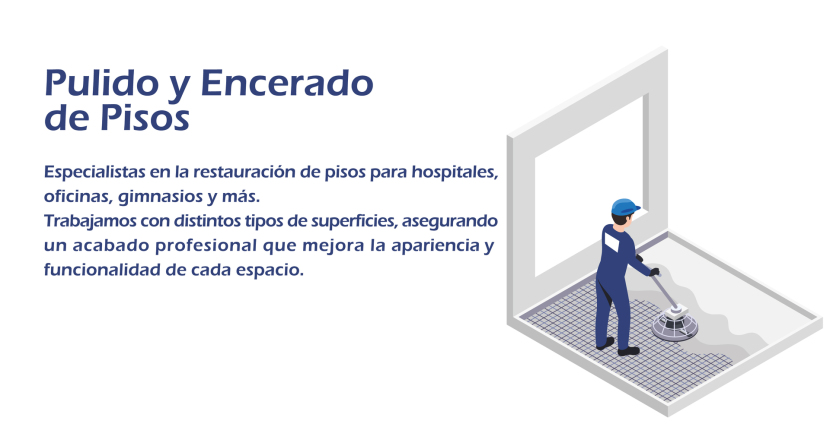 Pulido y Encerado de Pisos

Especialistas en la restauración de pisos para hospitales, oficinas, gimnasios y más.
Trabajamos con distintos tipos de superficies, asegurando un acabado profesional que mejora la apariencia y funcionalidad de cada espacio.